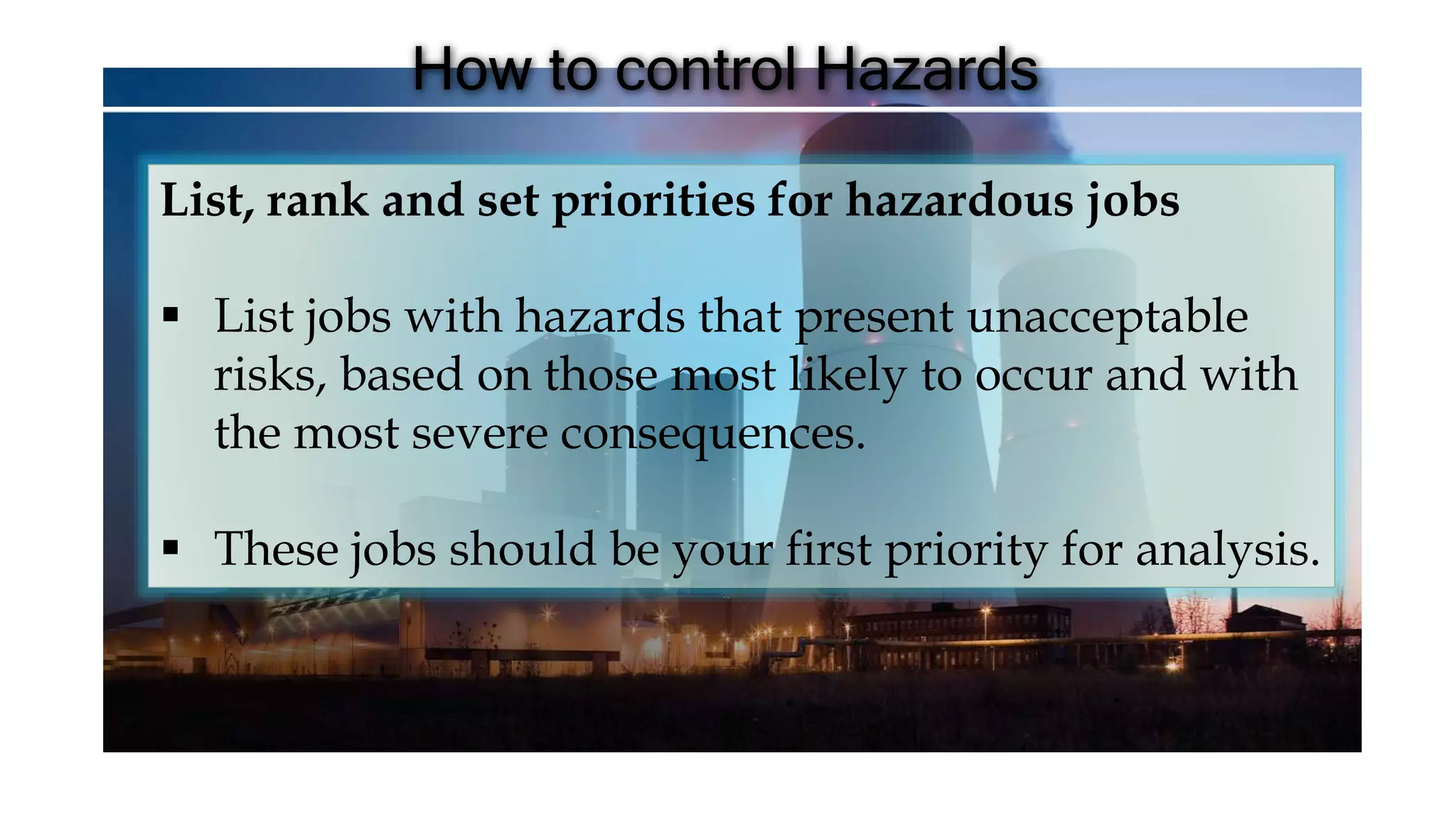 How to control Hazards

List, rank and set priorities for hazardous jobs

▪ List jobs with hazards that present unacceptable risks, based on those most likely to occur and with the most severe consequences.

▪ These jobs should be your first priority for analysis.